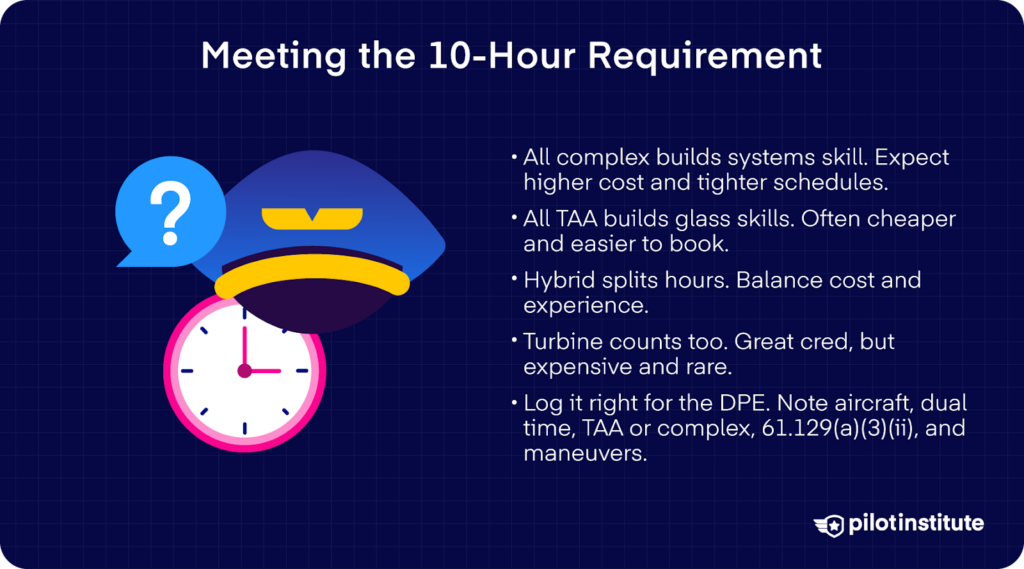 Meeting the 10-Hour Requirement

?

• All complex builds systems skill. Expect higher cost and tighter schedules.

• All TAA builds glass skills. Often cheaper and easier to book.

• Hybrid splits hours. Balance cost and experience.

• Turbine counts too. Great cred, but expensive and rare.

• Log it right for the DPE. Note aircraft, dual time, TAA or complex, 61.129(a)(3)(ii), and maneuvers.

pilotinstitute